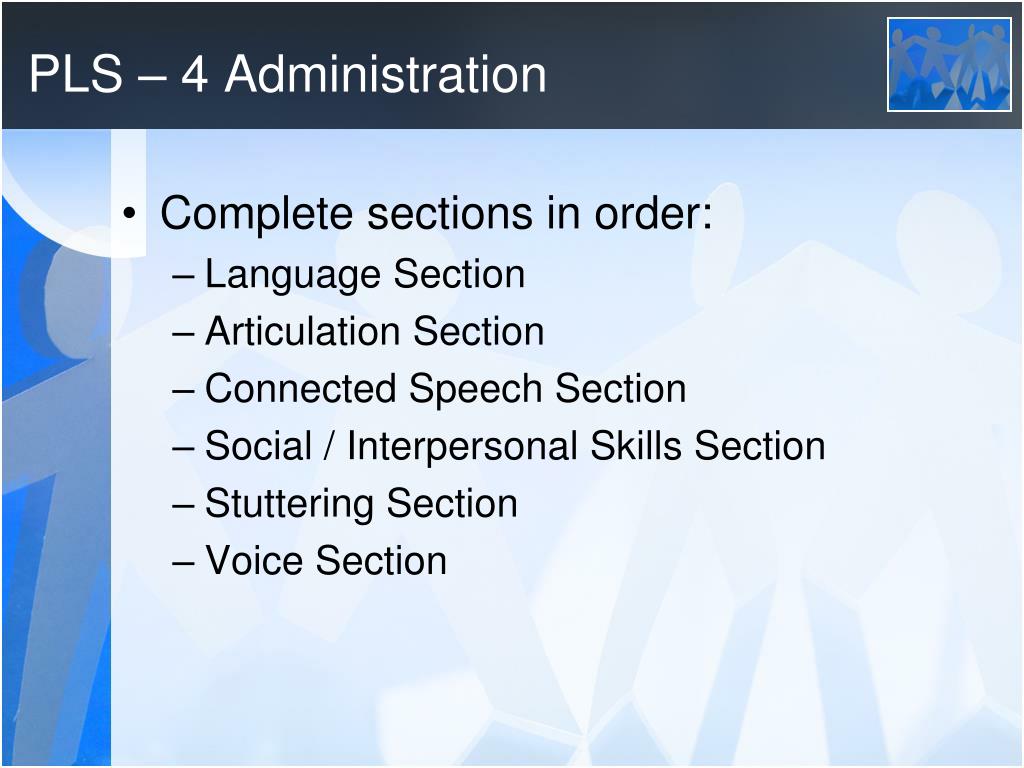 PLS – 4 Administration

• Complete sections in order:
– Language Section
– Articulation Section
– Connected Speech Section
– Social / Interpersonal Skills Section
– Stuttering Section
– Voice Section